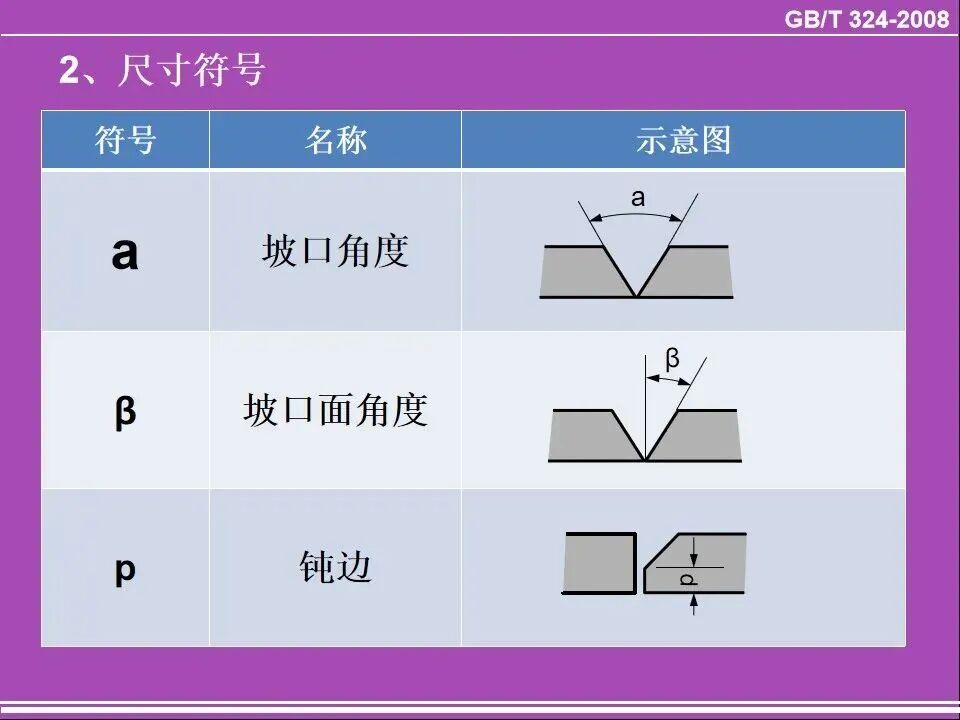 GB/T 324-2008

2、尺寸符号

| 符号 | 名称 | 示意图 |
|---|---|---|
| a | 坡口角度 | a |
| β | 坡口面角度 | β |
| p | 钝边 | p |